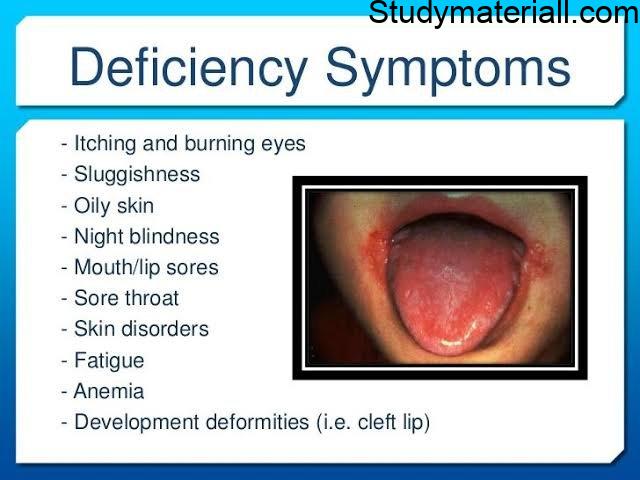 Studymateriall.com

Deficiency Symptoms

- Itching and burning eyes
- Sluggishness
- Oily skin
- Night blindness
- Mouth/lip sores
- Sore throat
- Skin disorders
- Fatigue
- Anemia
- Development deformities (i.e. cleft lip)